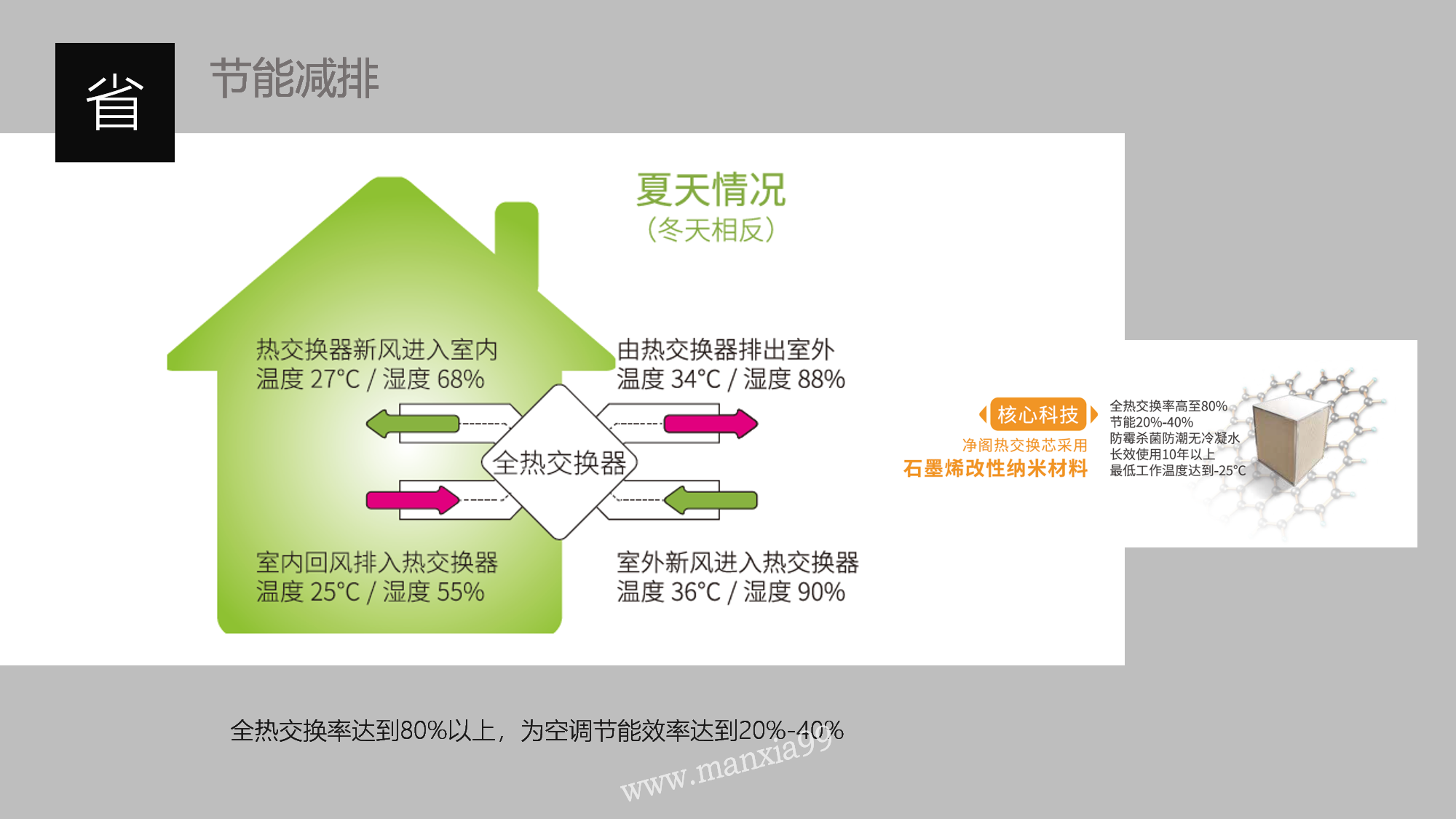 省

节能减排

夏天情况
（冬天相反）

热交换器新风进入室内
温度 27°C / 湿度 68%

由热交换器排出室外
温度 34°C / 湿度 88%

全热交换器

室内回风排入热交换器
温度 25°C / 湿度 55%

室外新风进入热交换器
温度 36°C / 湿度 90%

核心科技
净阁热交换芯采用
石墨烯改性纳米材料

全热交换率高至80%
节能20%-40%
防霉杀菌防潮无冷凝水
长效使用10年以上
最低工作温度达到-25°C

全热交换率达到80%以上，为空调节能效率达到20%-40%

www.manxia99